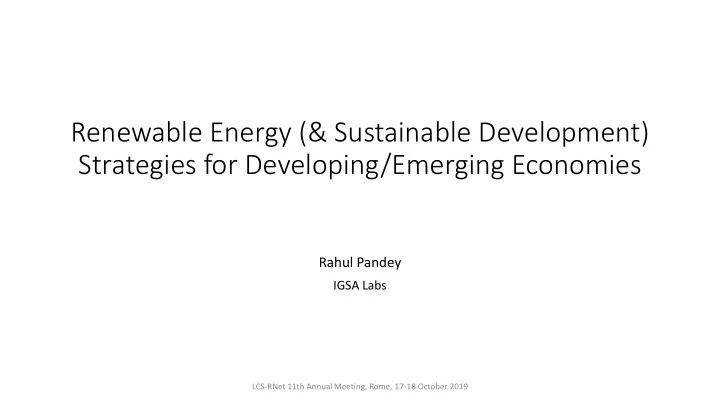 Renewable Energy (& Sustainable Development) Strategies for Developing/Emerging Economies

Rahul Pandey

IGSA Labs

LCS-RNet 11th Annual Meeting, Rome, 17-18 October 2019